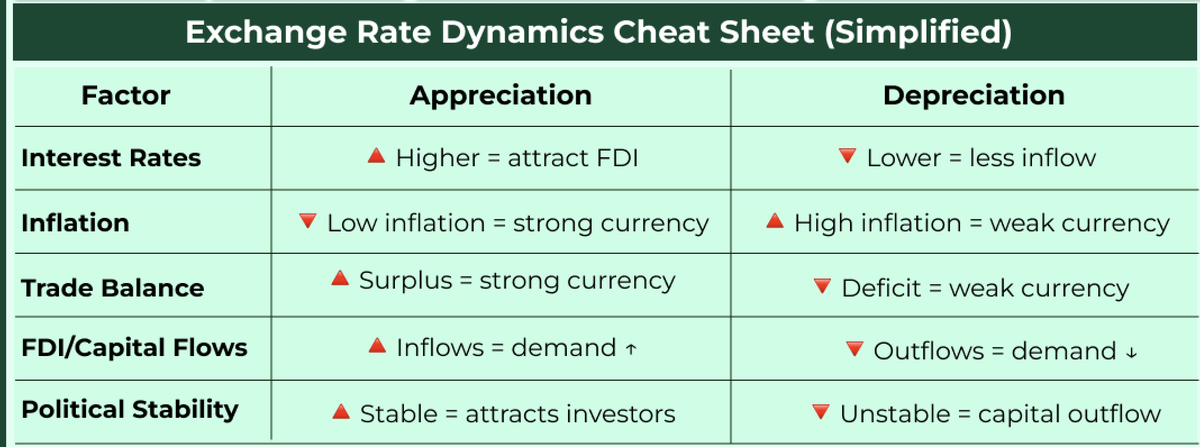 Exchange Rate Dynamics Cheat Sheet (Simplified)

| Factor | Appreciation | Depreciation |
|---|---|---|
| Interest Rates | ▲ Higher = attract FDI | ▼ Lower = less inflow |
| Inflation | ▼ Low inflation = strong currency | ▲ High inflation = weak currency |
| Trade Balance | ▲ Surplus = strong currency | ▼ Deficit = weak currency |
| FDI/Capital Flows | ▲ Inflows = demand ↑ | ▼ Outflows = demand ↓ |
| Political Stability | ▲ Stable = attracts investors | ▼ Unstable = capital outflow |